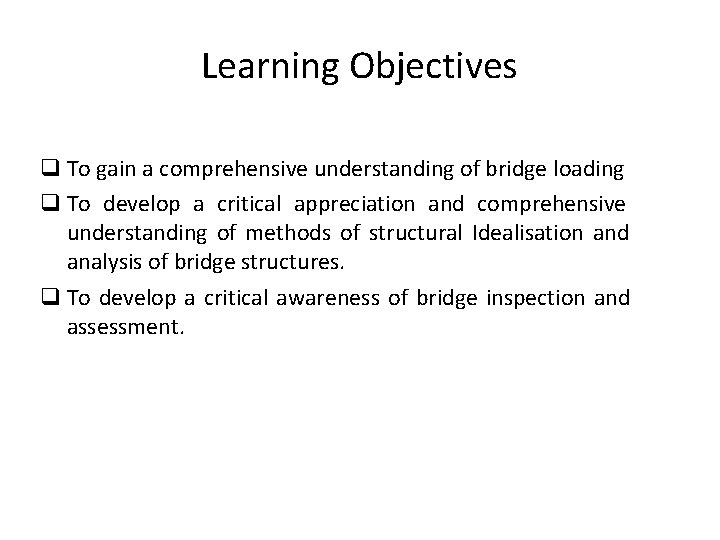 Learning Objectives

❑ To gain a comprehensive understanding of bridge loading

❑ To develop a critical appreciation and comprehensive understanding of methods of structural Idealisation and analysis of bridge structures.

❑ To develop a critical awareness of bridge inspection and assessment.